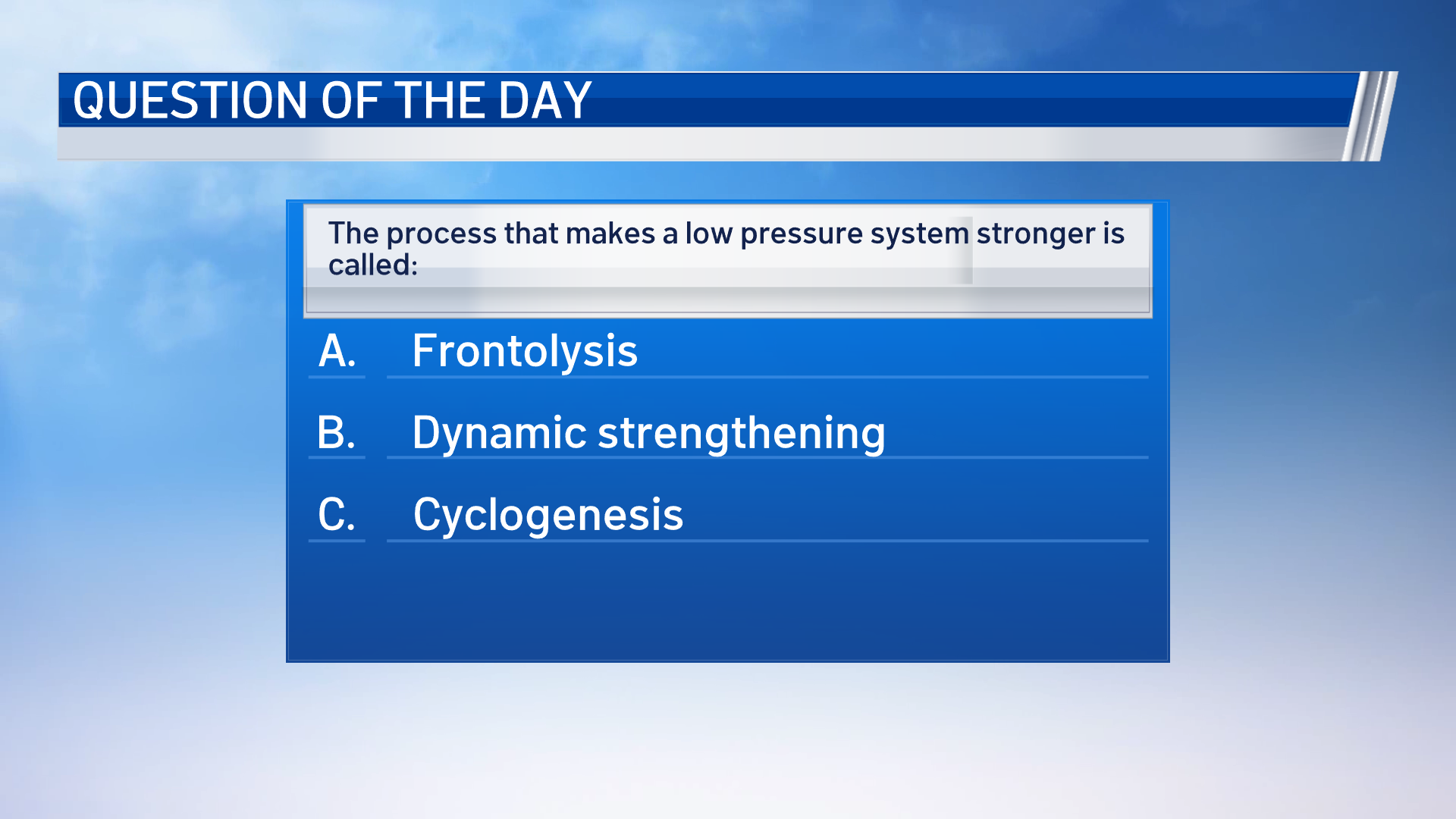 QUESTION OF THE DAY

The process that makes a low pressure system stronger is called:

A. Frontolysis

B. Dynamic strengthening

C. Cyclogenesis